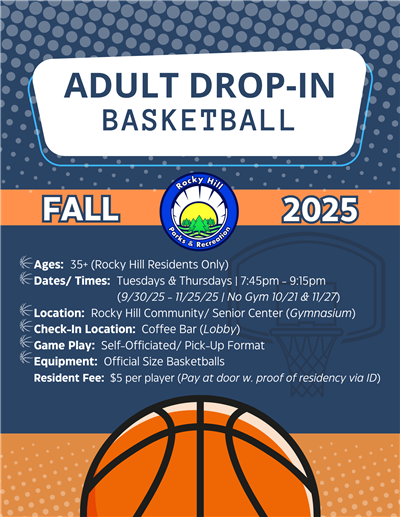 ADULT DROP-IN
BASKETBALL

FALL

Rocky Hill
Parks & Recreation

2025

Ages: 35+ (Rocky Hill Residents Only)
Dates/ Times: Tuesdays & Thursdays | 7:45pm - 9:15pm (9/30/25 - 11/25/25 | No Gym 10/21 & 11/27)
Location: Rocky Hill Community/ Senior Center (Gymnasium)
Check-In Location: Coffee Bar (Lobby)
Game Play: Self-Officiated/ Pick-Up Format
Equipment: Official Size Basketballs
Resident Fee: $5 per player (Pay at door w. proof of residency via ID)